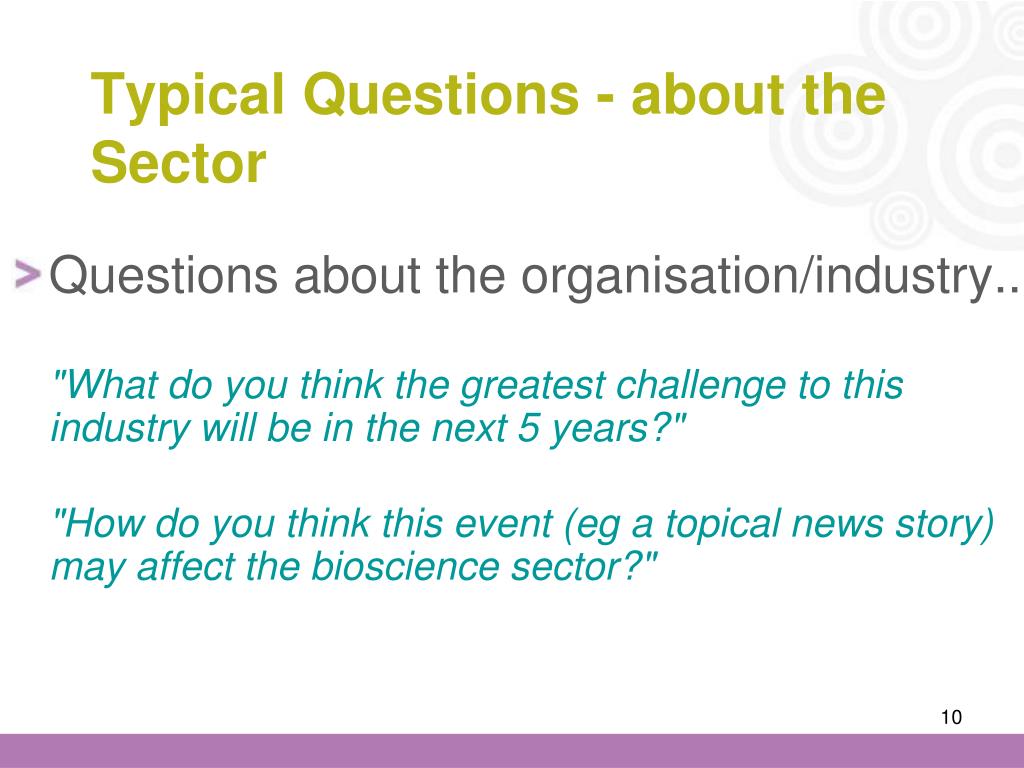 Typical Questions - about the Sector

> Questions about the organisation/industry..

"What do you think the greatest challenge to this industry will be in the next 5 years?"

"How do you think this event (eg a topical news story) may affect the bioscience sector?"

10